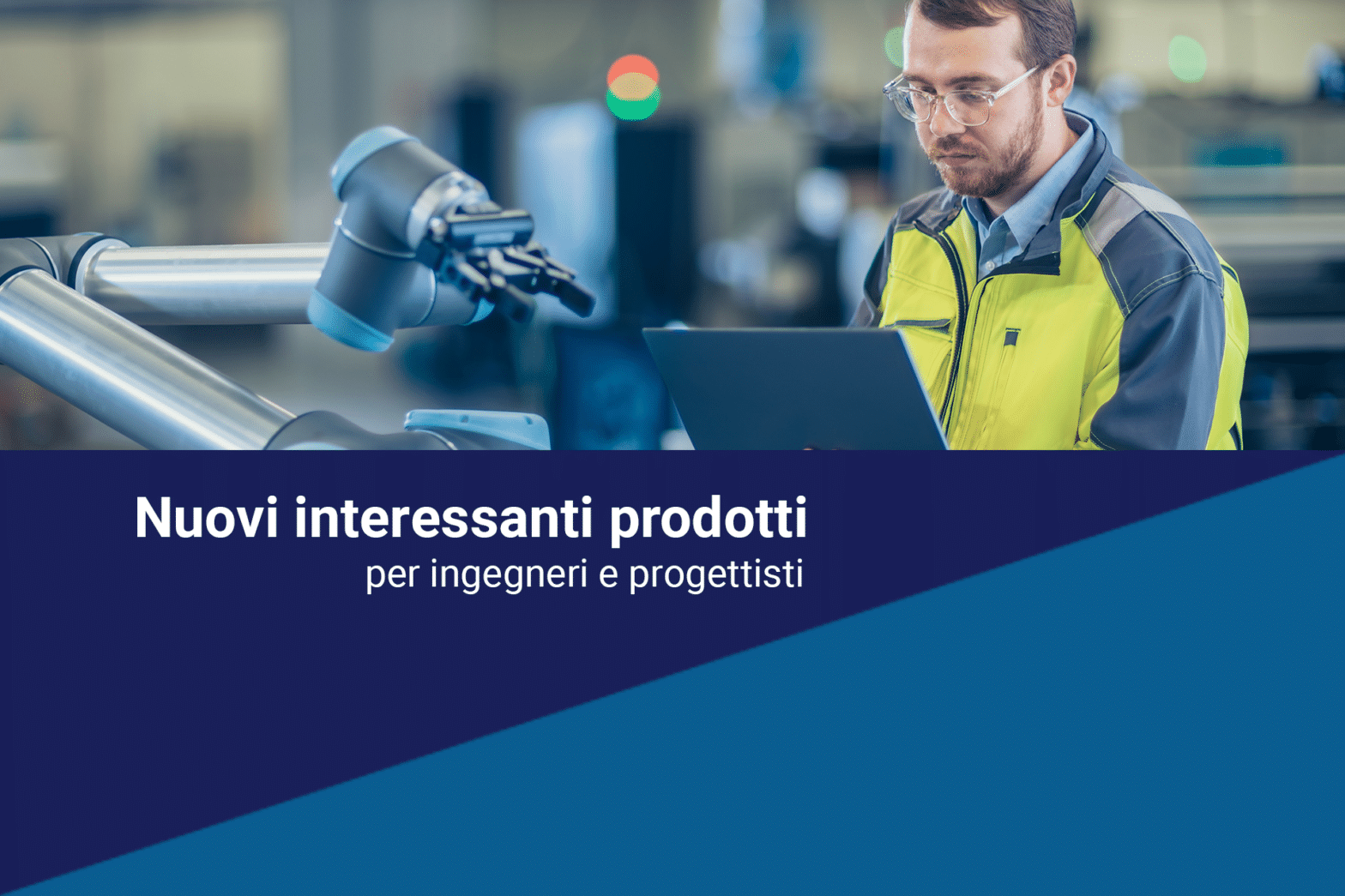 Nuovi interessanti prodotti
per ingegneri e progettisti